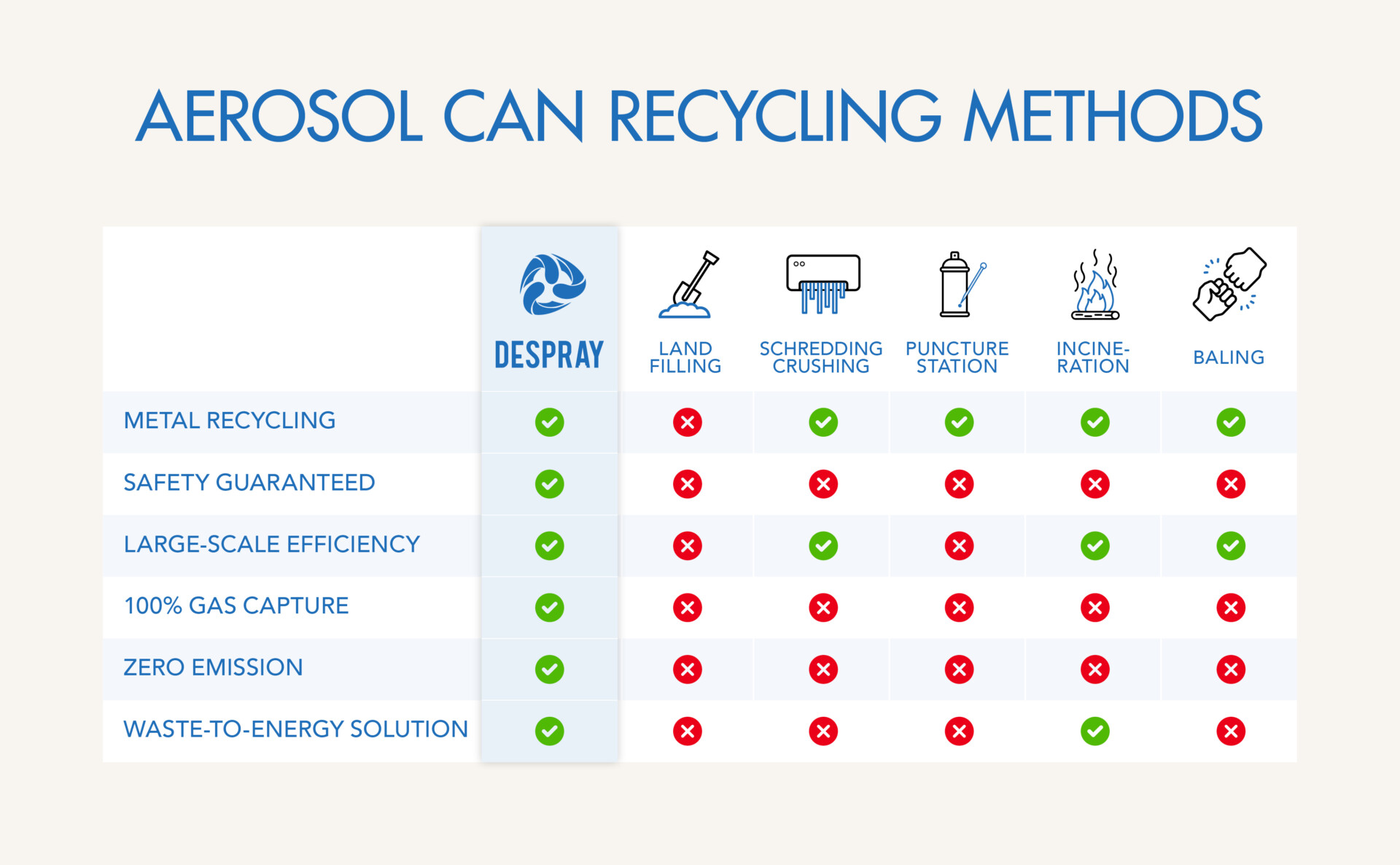 AEROSOL CAN RECYCLING METHODS

|  | DESPRAY | LAND FILLING | SCHREDDING CRUSHING | PUNCTURE STATION | INCINE-RATION | BALING |
|---|---|---|---|---|---|---|
| METAL RECYCLING | ✓ | ✗ | ✓ | ✓ | ✓ | ✓ |
| SAFETY GUARANTEED | ✓ | ✗ | ✗ | ✗ | ✗ | ✗ |
| LARGE-SCALE EFFICIENCY | ✓ | ✗ | ✓ | ✗ | ✓ | ✓ |
| 100% GAS CAPTURE | ✓ | ✗ | ✗ | ✗ | ✗ | ✗ |
| ZERO EMISSION | ✓ | ✗ | ✗ | ✗ | ✗ | ✗ |
| WASTE-TO-ENERGY SOLUTION | ✓ | ✗ | ✗ | ✗ | ✓ | ✗ |